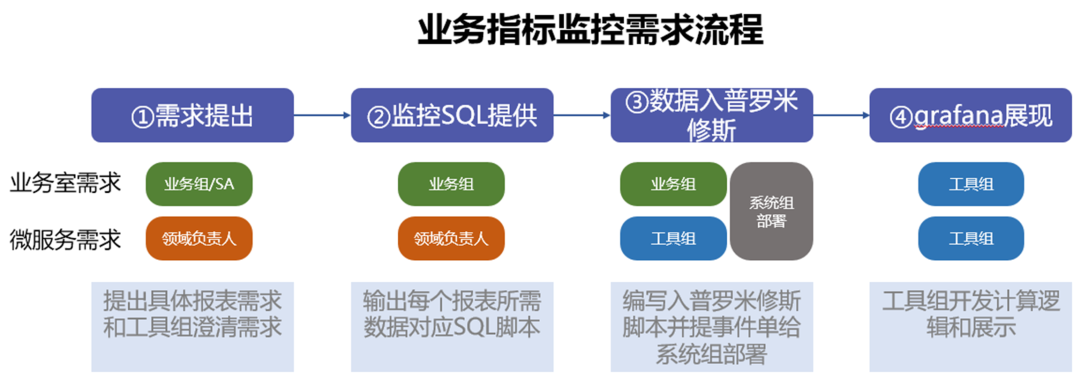 业务指标监控需求流程

①需求提出

②监控SQL提供

③数据入普罗米修斯

④grafana展现

业务室需求

微服务需求

业务组/SA

领域负责人

业务组

领域负责人

业务组

工具组

系统组部署

工具组

工具组

提出具体报表需求和工具组澄清需求

输出每个报表所需数据对应SQL脚本

编写入普罗米修斯脚本并提事件单给系统组部署

工具组开发计算逻辑和展示